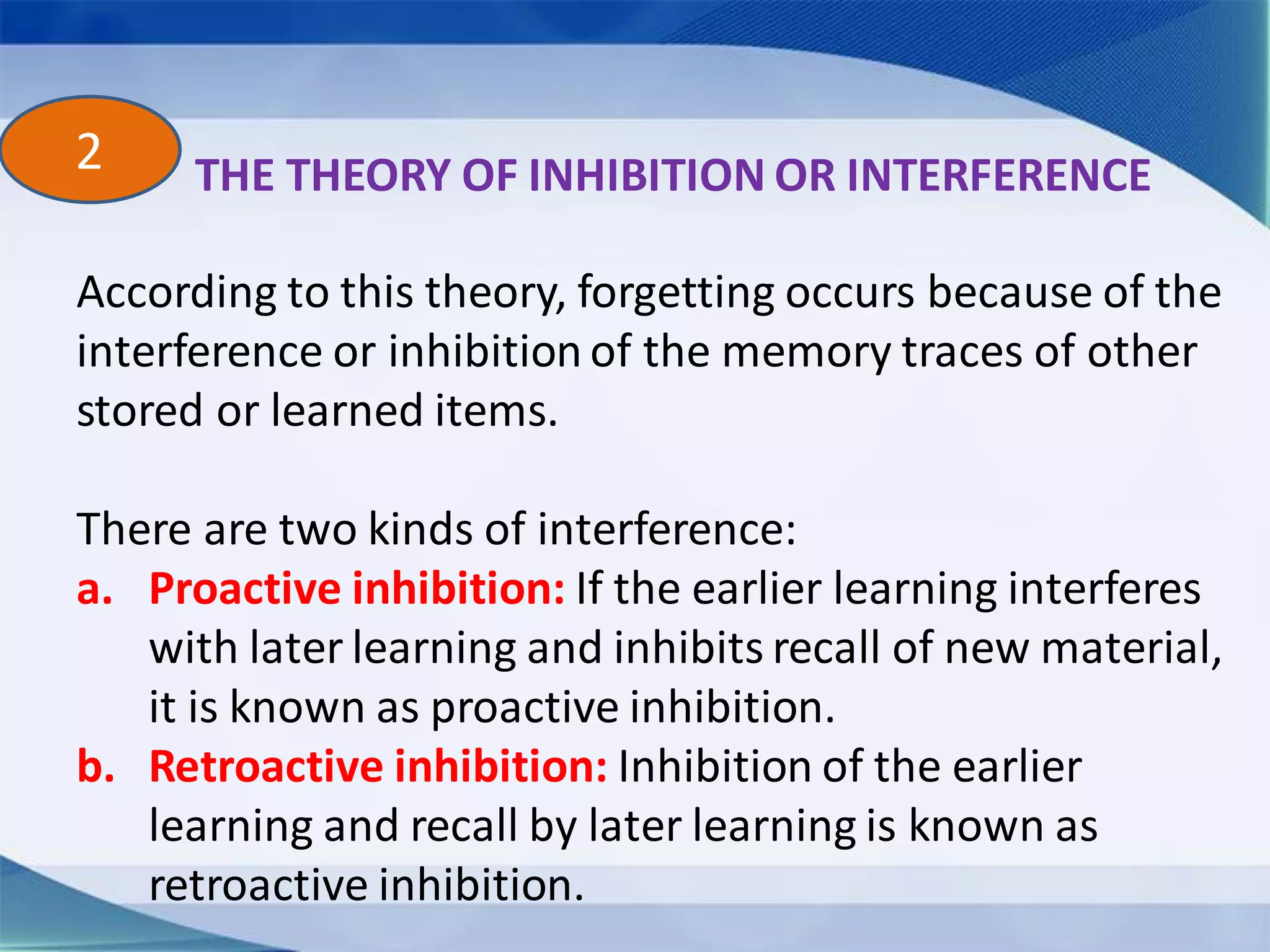 2

THE THEORY OF INHIBITION OR INTERFERENCE

According to this theory, forgetting occurs because of the interference or inhibition of the memory traces of other stored or learned items.

There are two kinds of interference:

a. Proactive inhibition: If the earlier learning interferes with later learning and inhibits recall of new material, it is known as proactive inhibition.

b. Retroactive inhibition: Inhibition of the earlier learning and recall by later learning is known as retroactive inhibition.